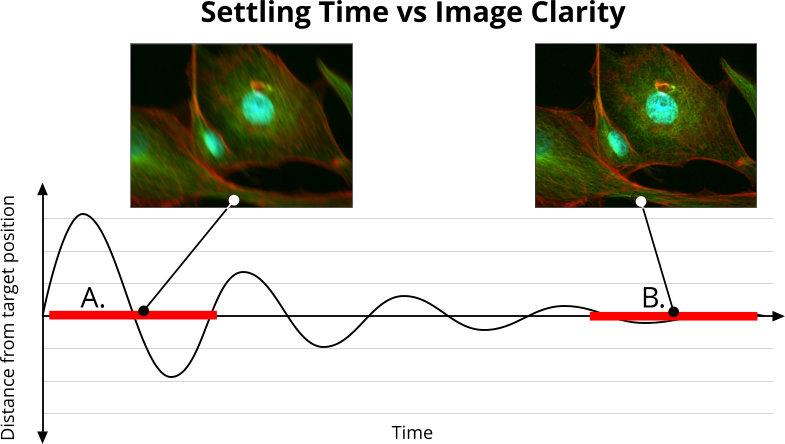 Settling Time vs Image Clarity

Distance from target position

A.

B.

Time